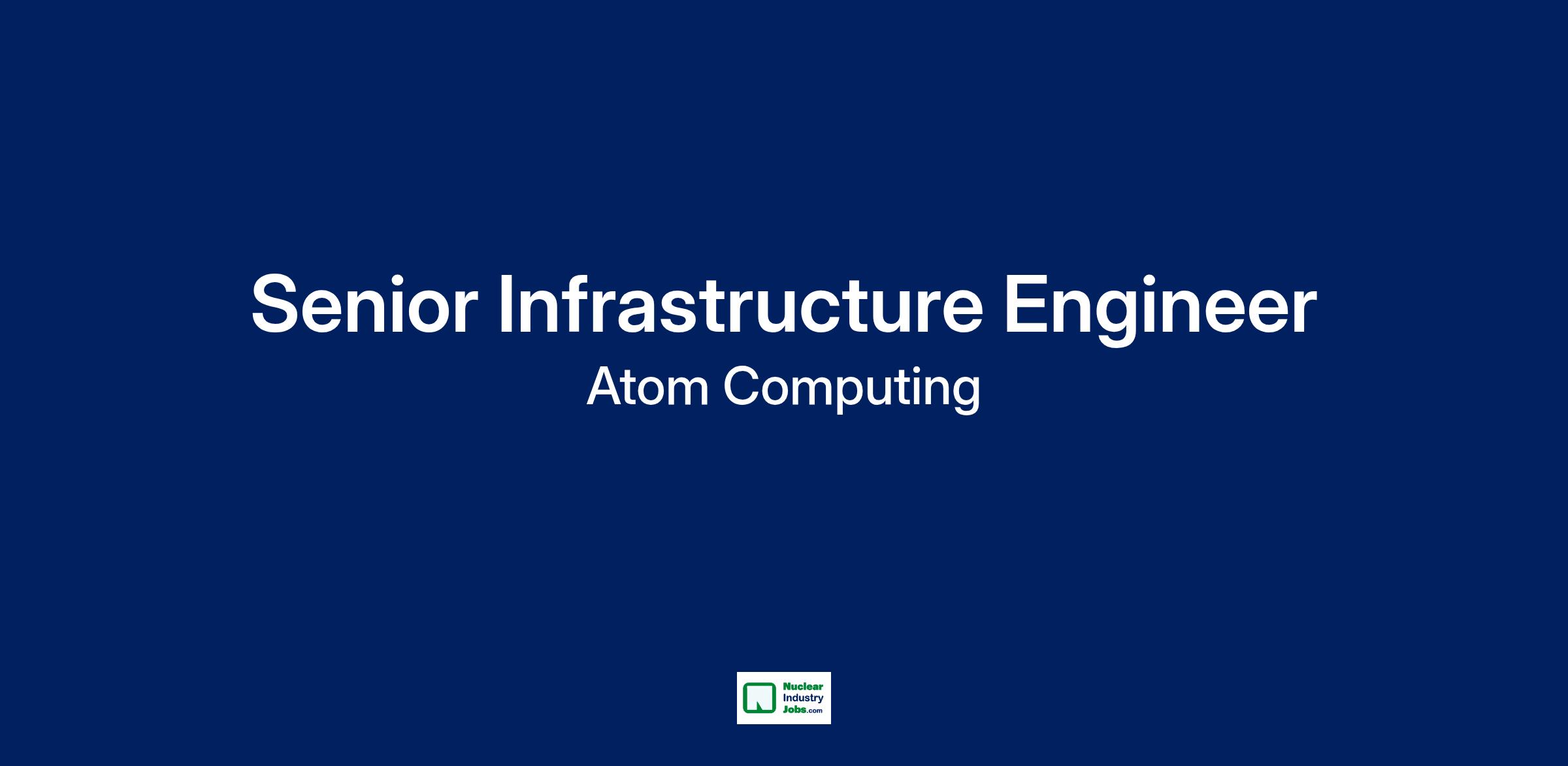 Senior Infrastructure Engineer
Atom Computing

Nuclear
Industry
Jobs.com